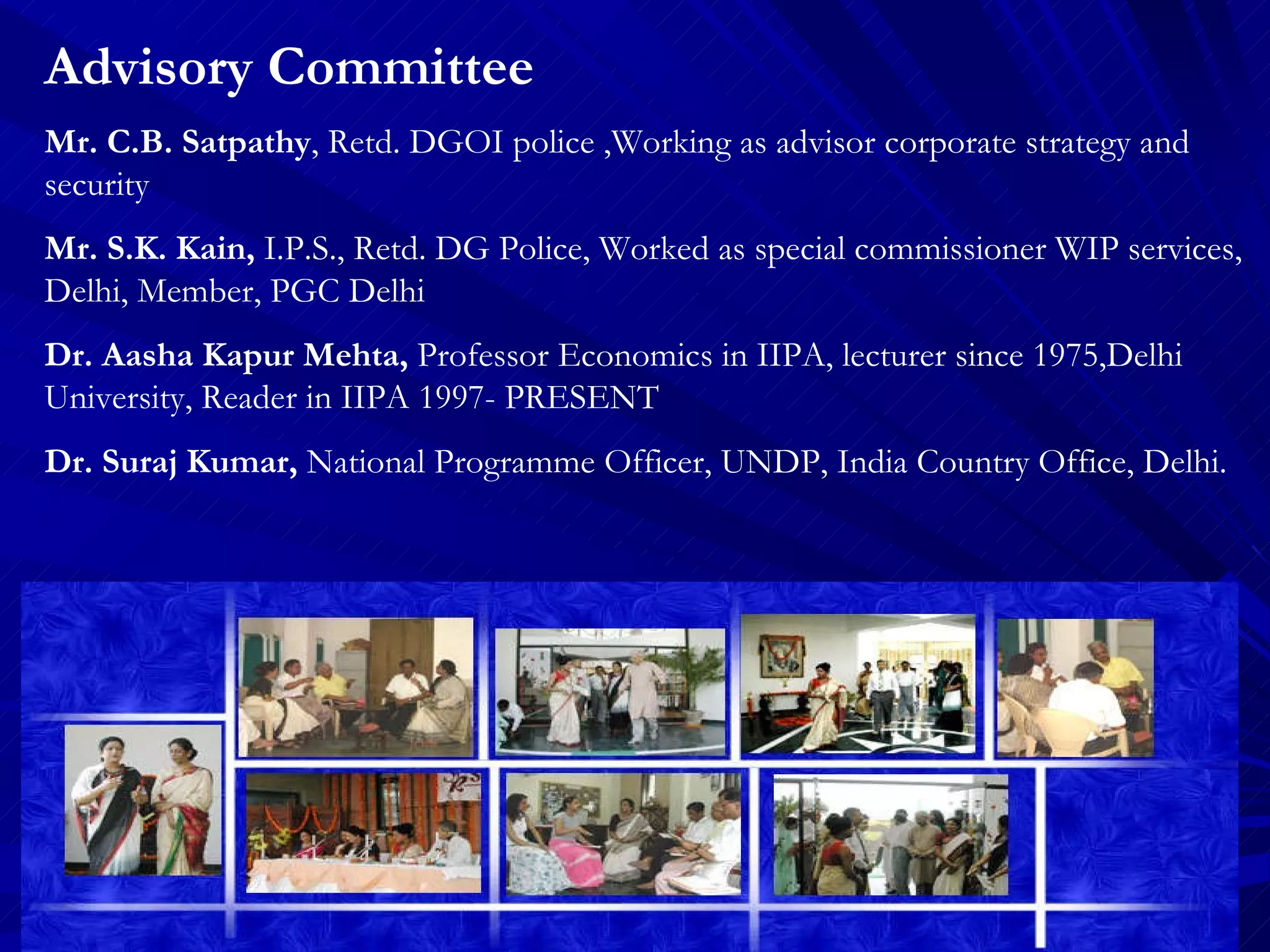 Advisory Committee

Mr. C.B. Satpathy, Retd. DGOI police ,Working as advisor corporate strategy and security

Mr. S.K. Kain, I.P.S., Retd. DG Police, Worked as special commissioner WIP services, Delhi, Member, PGC Delhi

Dr. Aasha Kapur Mehta, Professor Economics in IIPA, lecturer since 1975,Delhi University, Reader in IIPA 1997- PRESENT

Dr. Suraj Kumar, National Programme Officer, UNDP, India Country Office, Delhi.